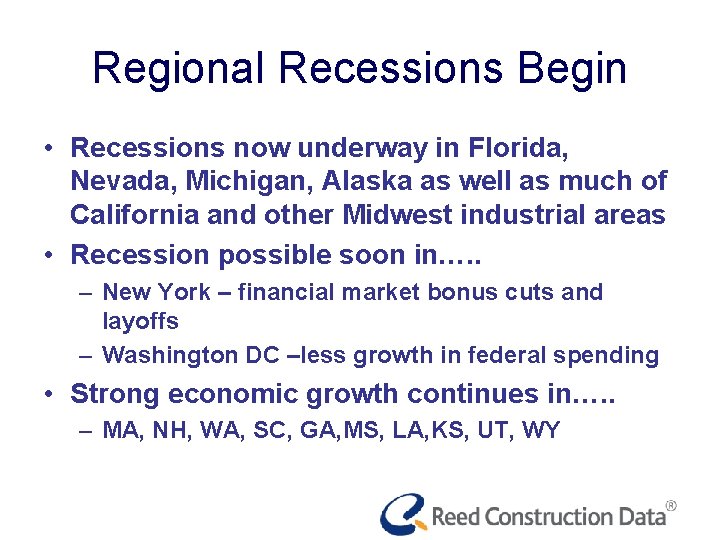 Regional Recessions Begin

• Recessions now underway in Florida, Nevada, Michigan, Alaska as well as much of California and other Midwest industrial areas

• Recession possible soon in…..

– New York – financial market bonus cuts and layoffs

– Washington DC –less growth in federal spending

• Strong economic growth continues in…..

– MA, NH, WA, SC, GA,MS, LA,KS, UT, WY

Reed Construction Data®